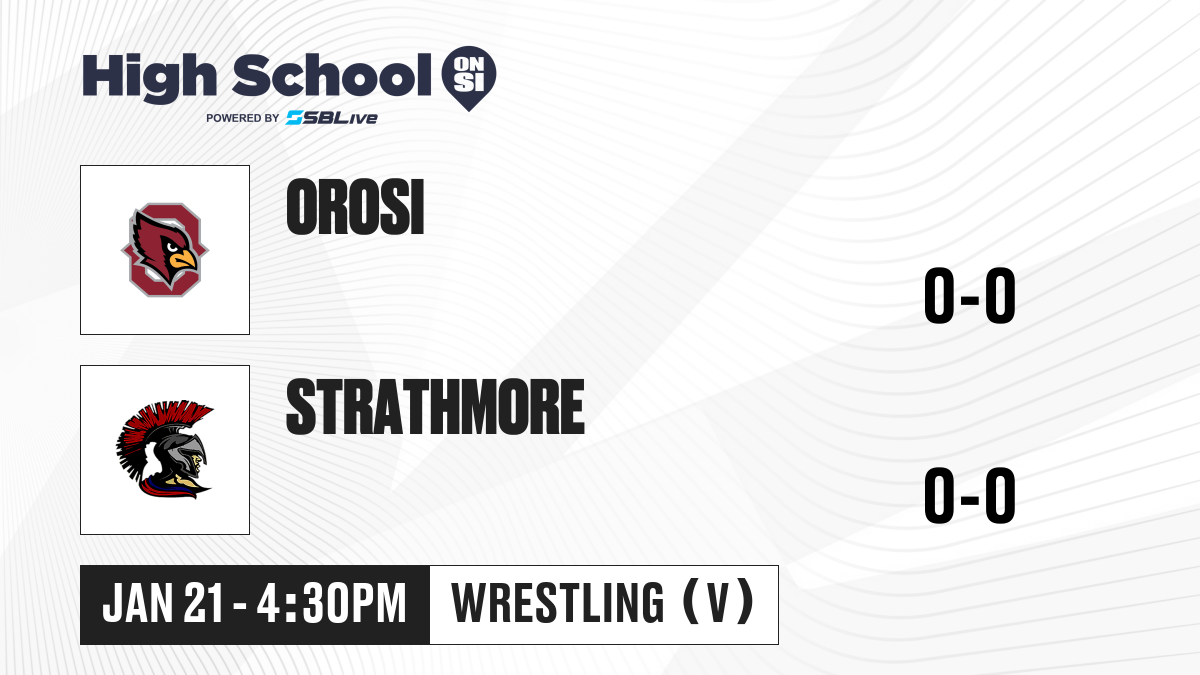 High School ON SI
POWERED BY SBLive

OROSI

0-0

STRATHMORE

0-0

JAN 21 - 4:30PM

WRESTLING (V)